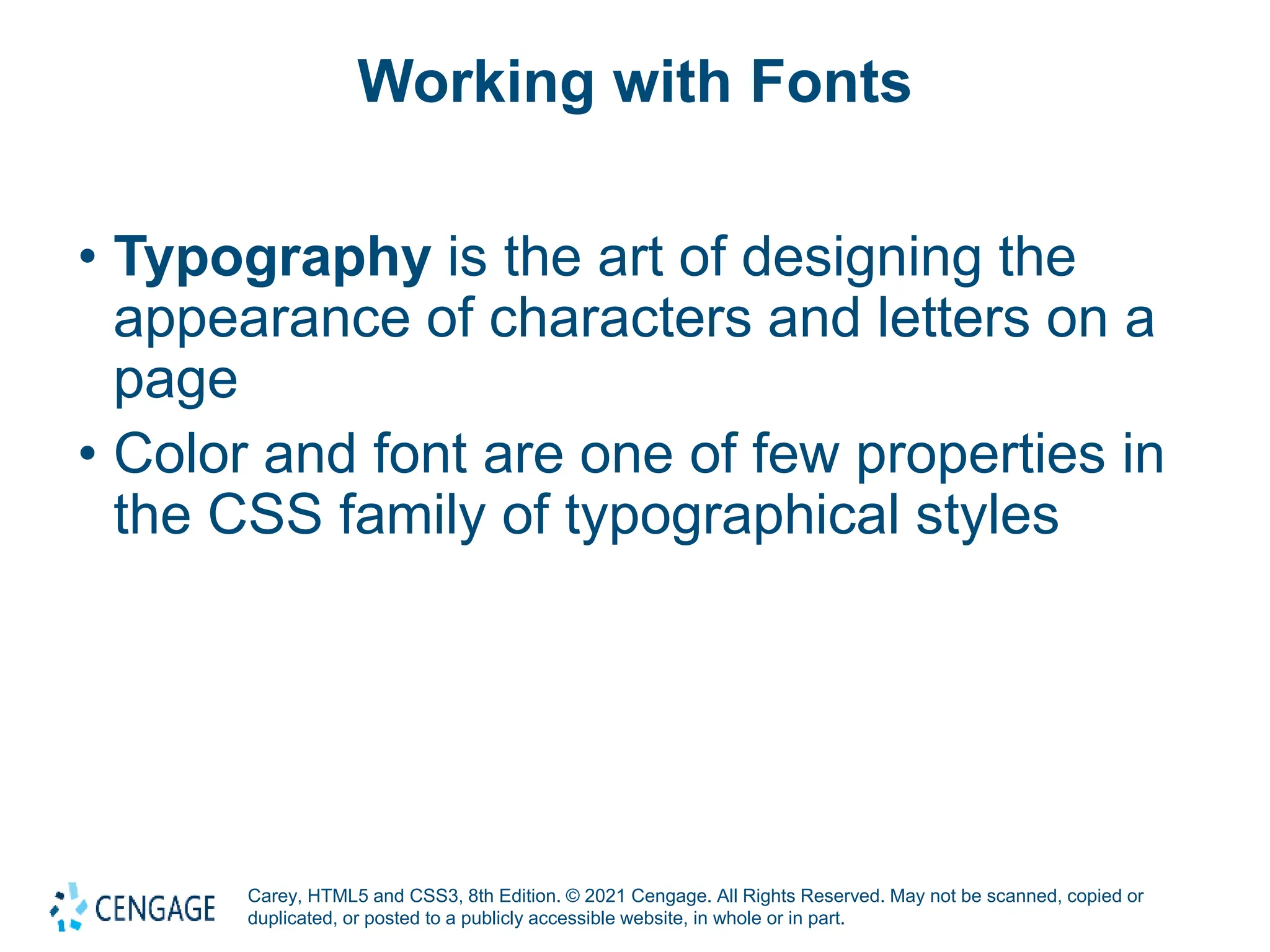 Working with Fonts

• Typography is the art of designing the appearance of characters and letters on a page
• Color and font are one of few properties in the CSS family of typographical styles

CENGAGE

Carey, HTML5 and CSS3, 8th Edition. © 2021 Cengage. All Rights Reserved. May not be scanned, copied or duplicated, or posted to a publicly accessible website, in whole or in part.